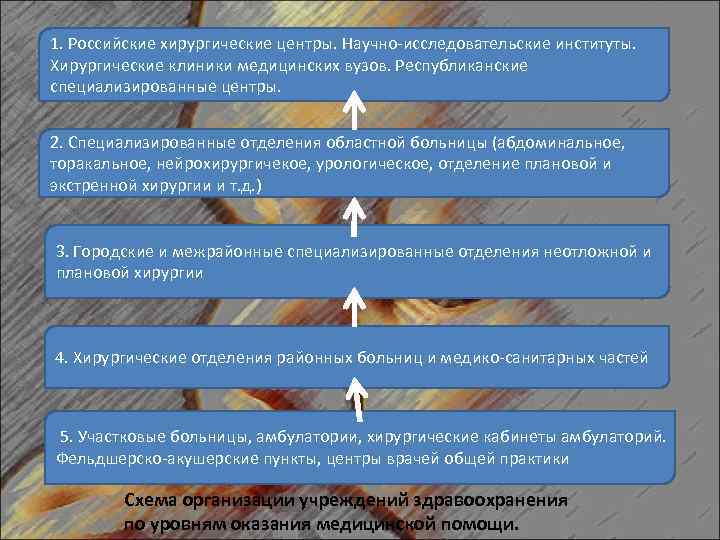 1. Российские хирургические центры. Научно-исследовательские институты. Хирургические клиники медицинских вузов. Республиканские специализированные центры.

2. Специализированные отделения областной больницы (абдоминальное, торакальное, нейрохирургичекое, урологическое, отделение плановой и экстренной хирургии и т.д.)

3. Городские и межрайонные специализированные отделения неотложной и плановой хирургии

4. Хирургические отделения районных больниц и медико-санитарных частей

5. Участковые больницы, амбулатории, хирургические кабинеты амбулаторий. Фельдшерско-акушерские пункты, центры врачей общей практики

Схема организации учреждений здравоохранения по уровням оказания медицинской помощи.